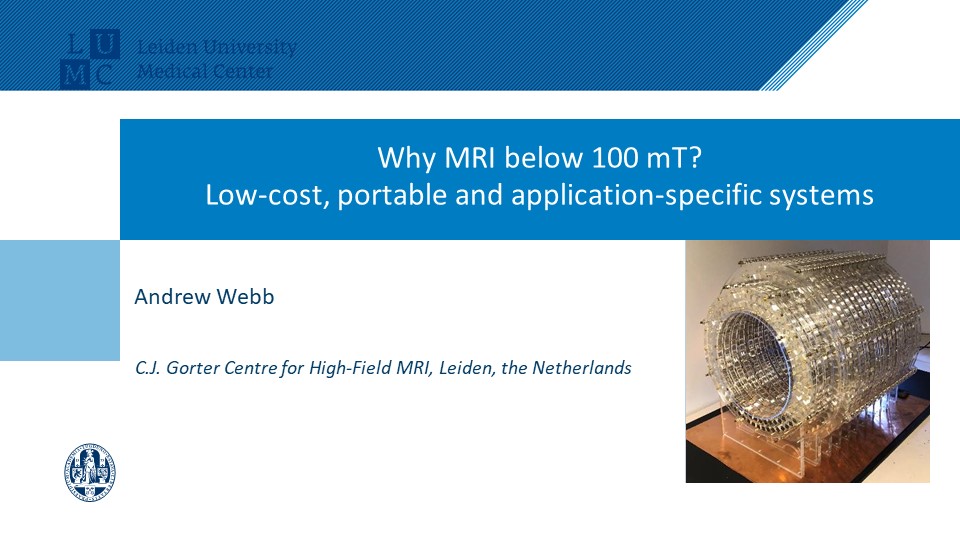 L U
M C
Leiden University
Medical Center

Why MRI below 100 mT?
Low-cost, portable and application-specific systems

Andrew Webb

C.J. Gorter Centre for High-Field MRI, Leiden, the Netherlands